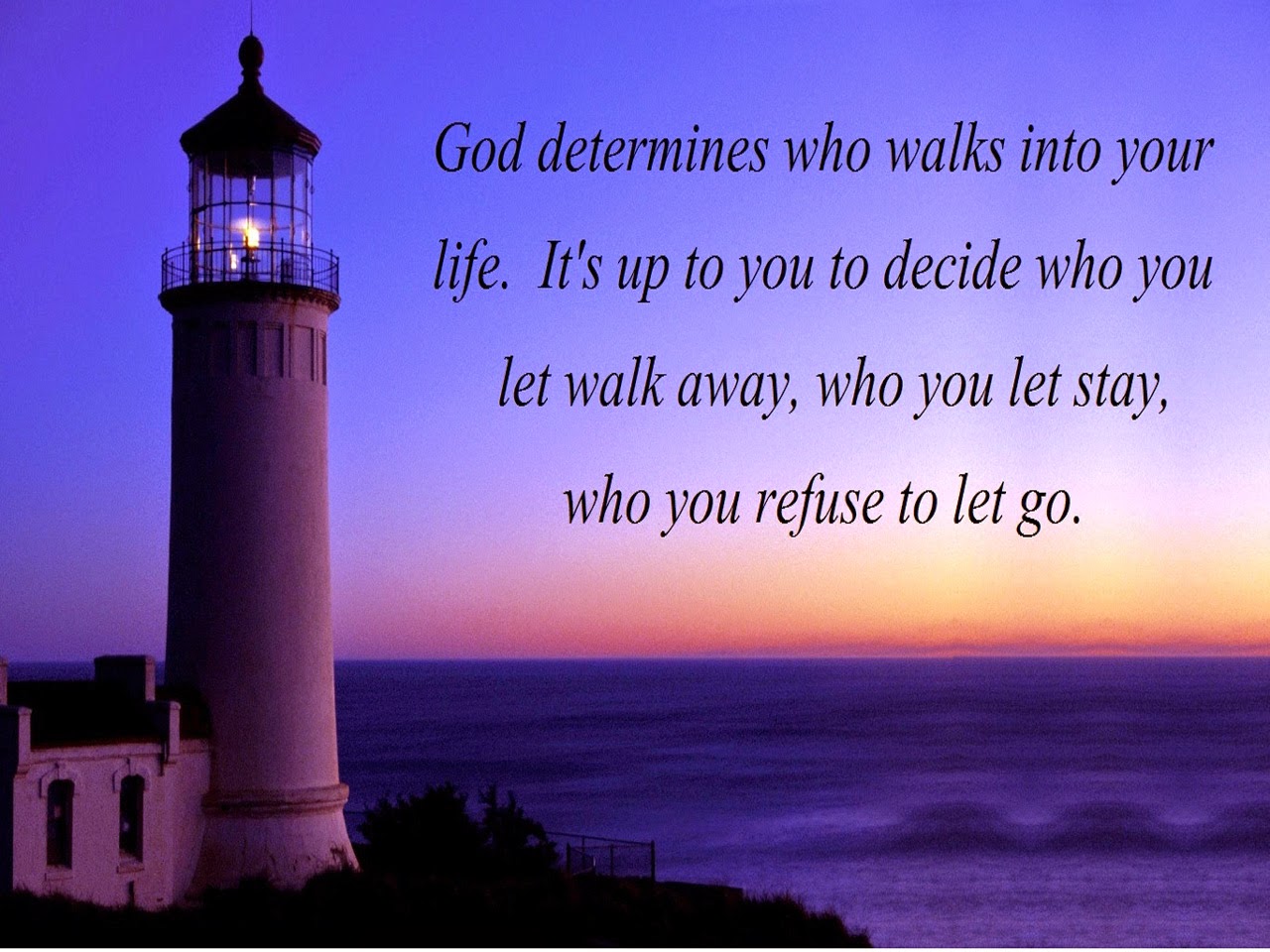 God determines who walks into your life. It's up to you to decide who you let walk away, who you let stay, who you refuse to let go.